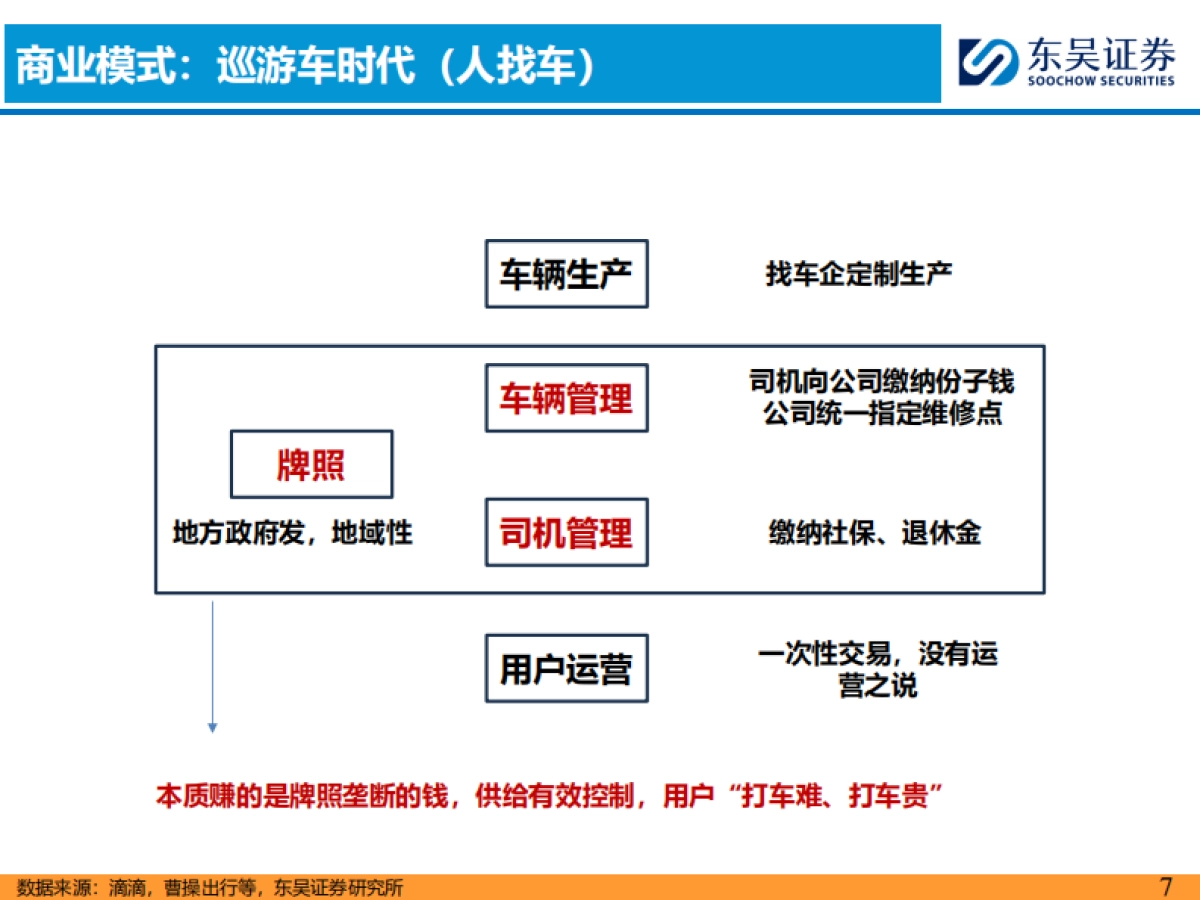 商业模式：巡游车时代（人找车）

东吴证券
SOOCHOW SECURITIES

车辆生产

找车企定制生产

车辆管理

司机向公司缴纳份子钱
公司统一指定维修点

牌照

地方政府发，地域性

司机管理

缴纳社保、退休金

用户运营

一次性交易，没有运营之说

本质赚的是牌照垄断的钱，供给有效控制，用户“打车难、打车贵”

数据来源：滴滴，曹操出行等，东吴证券研究所

7